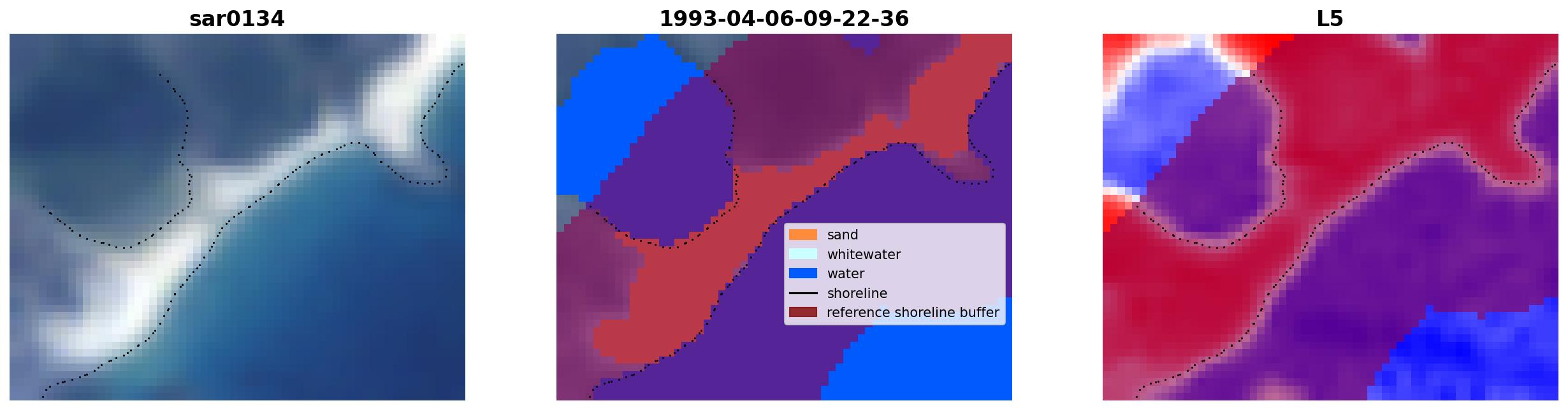 sar0134

1993-04-06-09-22-36

sand
whitewater
water
shoreline
reference shoreline buffer

L5